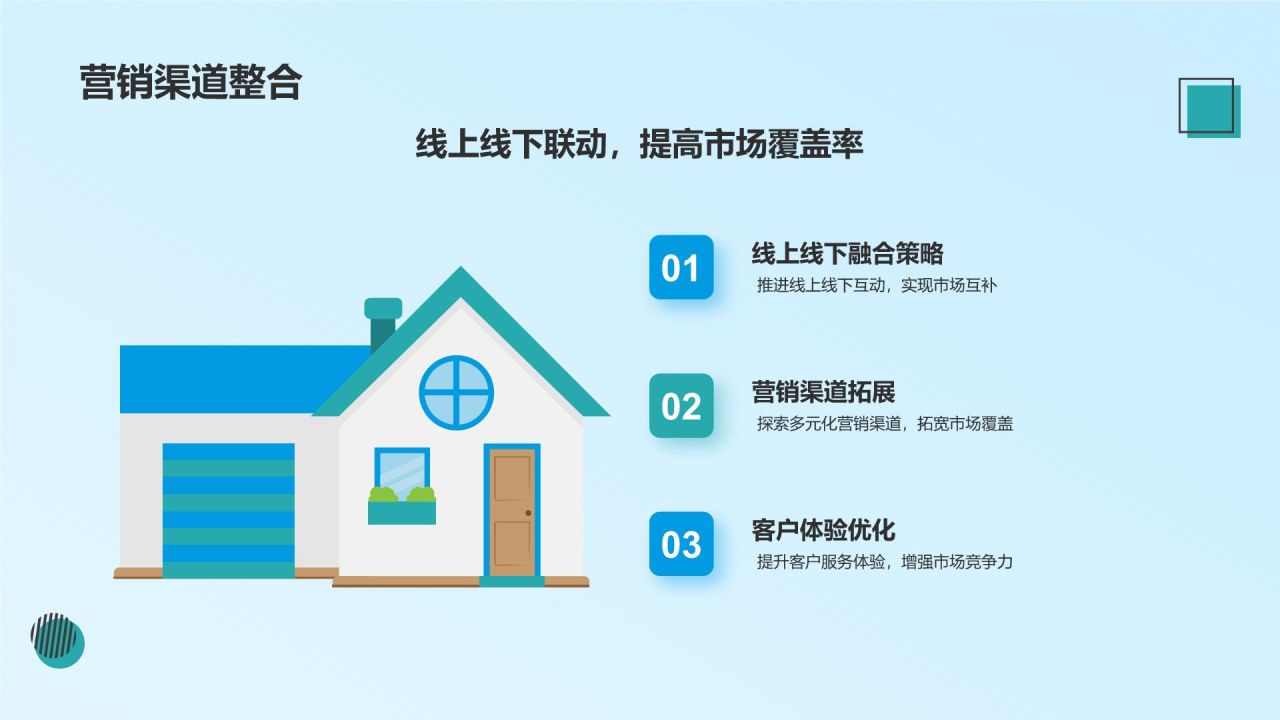 营销渠道整合

线上线下联动，提高市场覆盖率

01
线上线下融合策略
推进线上线下互动，实现市场互补

02
营销渠道拓展
探索多元化营销渠道，拓宽市场覆盖

03
客户体验优化
提升客户服务体验，增强市场竞争力